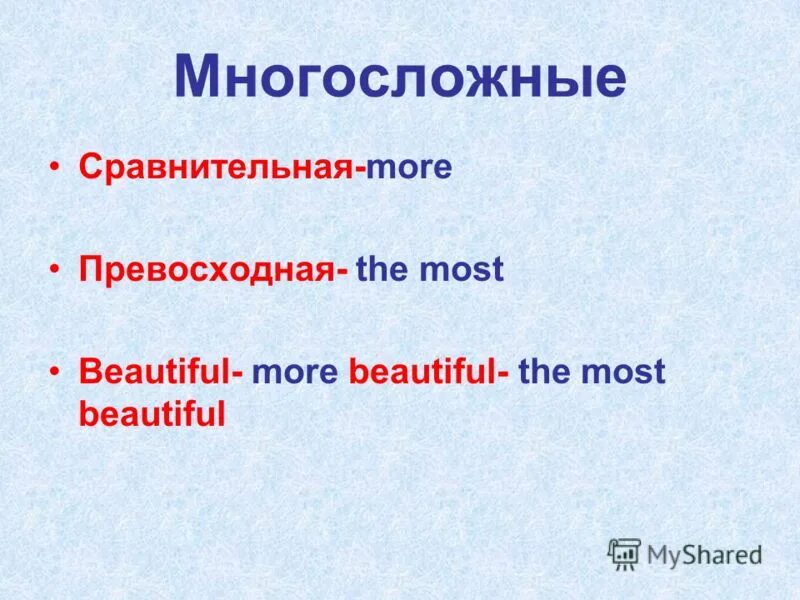 Многосложные

• Сравнительная-more

• Превосходная- the most

• Beautiful- more beautiful- the most beautiful

MyShared